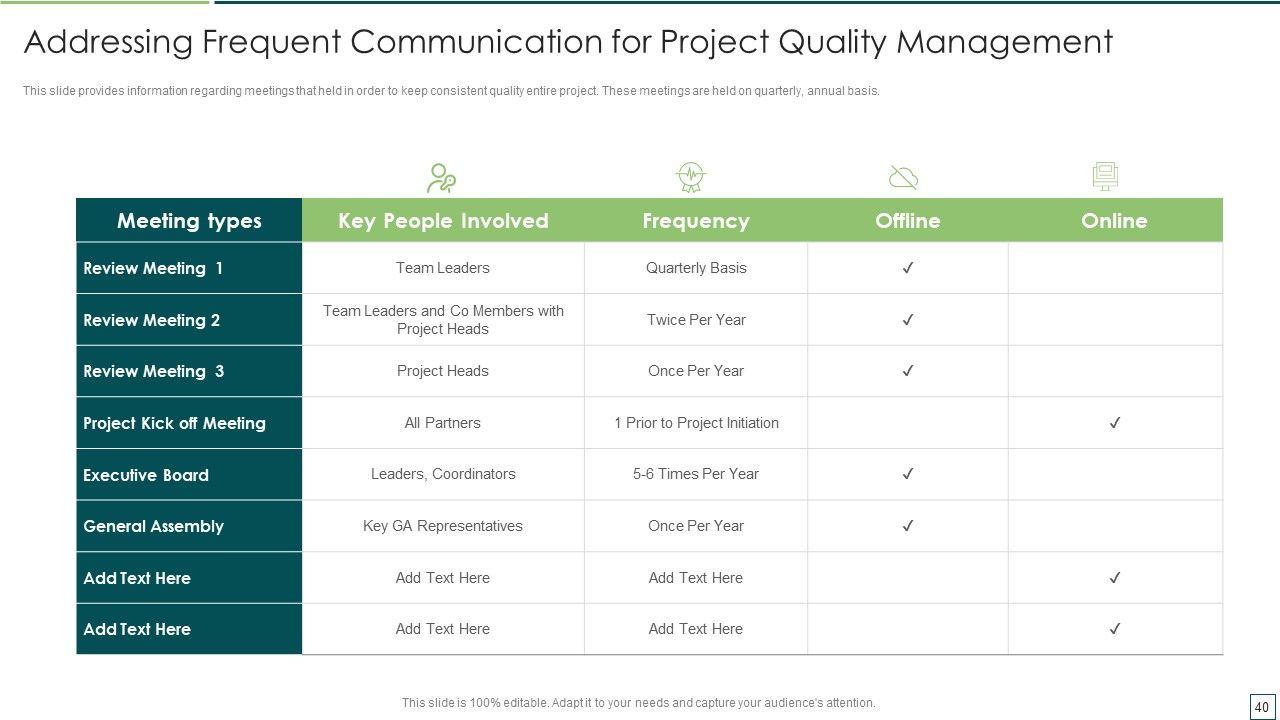 Addressing Frequent Communication for Project Quality Management

This slide provides information regarding meetings that held in order to keep consistent quality entire project. These meetings are held on quarterly, annual basis.

| Meeting types | Key People Involved | Frequency | Offline | Online |
|---|---|---|---|---|
| Review Meeting 1 | Team Leaders | Quarterly Basis | ✓ | |
| Review Meeting 2 | Team Leaders and Co Members with Project Heads | Twice Per Year | ✓ | |
| Review Meeting 3 | Project Heads | Once Per Year | ✓ | |
| Project Kick off Meeting | All Partners | 1 Prior to Project Initiation | | ✓ |
| Executive Board | Leaders, Coordinators | 5-6 Times Per Year | ✓ | |
| General Assembly | Key GA Representatives | Once Per Year | ✓ | |
| Add Text Here | Add Text Here | Add Text Here | | ✓ |
| Add Text Here | Add Text Here | Add Text Here | | ✓ |

This slide is 100% editable. Adapt it to your needs and capture your audience's attention.

40